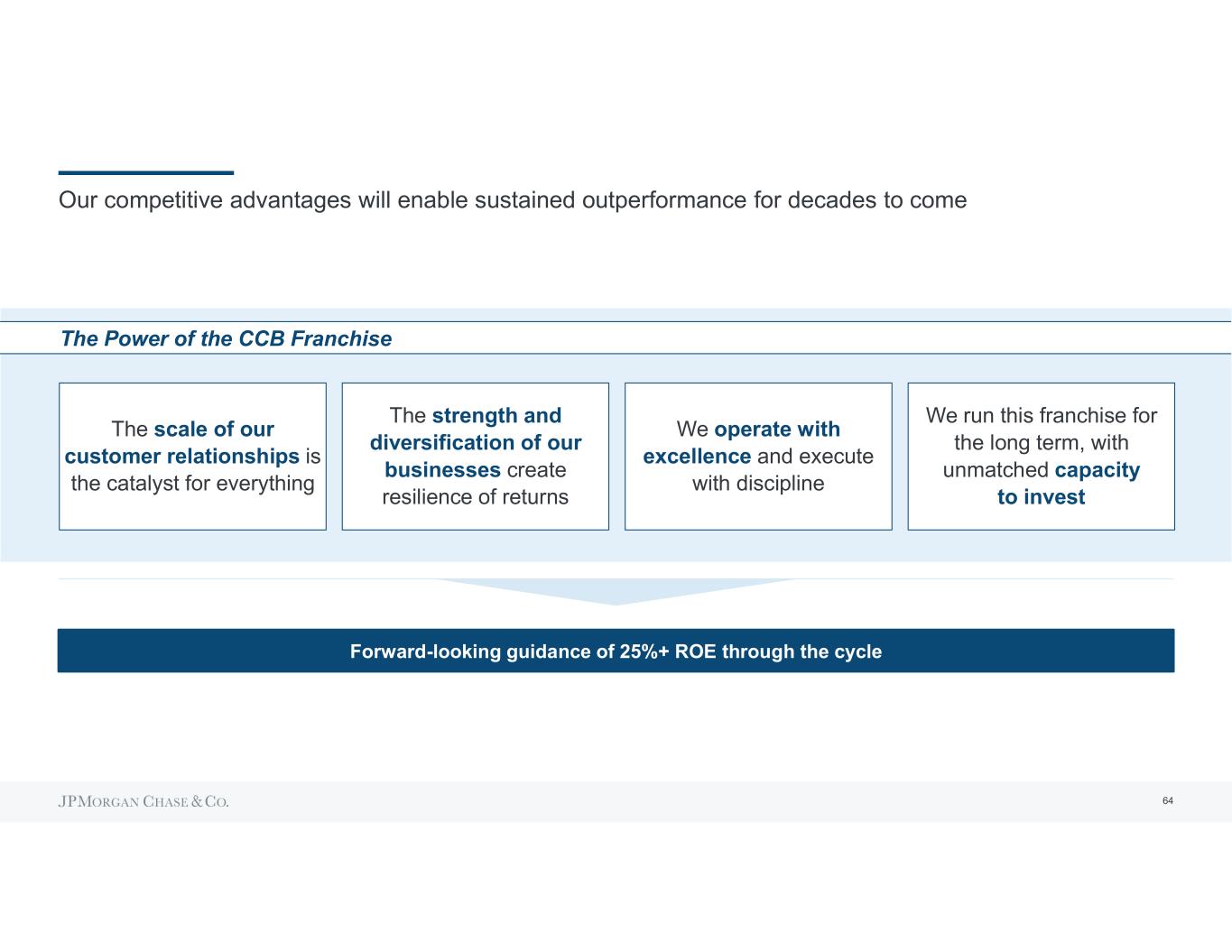 Our competitive advantages will enable sustained outperformance for decades to come

The Power of the CCB Franchise

The scale of our customer relationships is the catalyst for everything

The strength and diversification of our businesses create resilience of returns

We operate with excellence and execute with discipline

We run this franchise for the long term, with unmatched capacity to invest

Forward-looking guidance of 25%+ ROE through the cycle

JPMORGAN CHASE & CO.

64